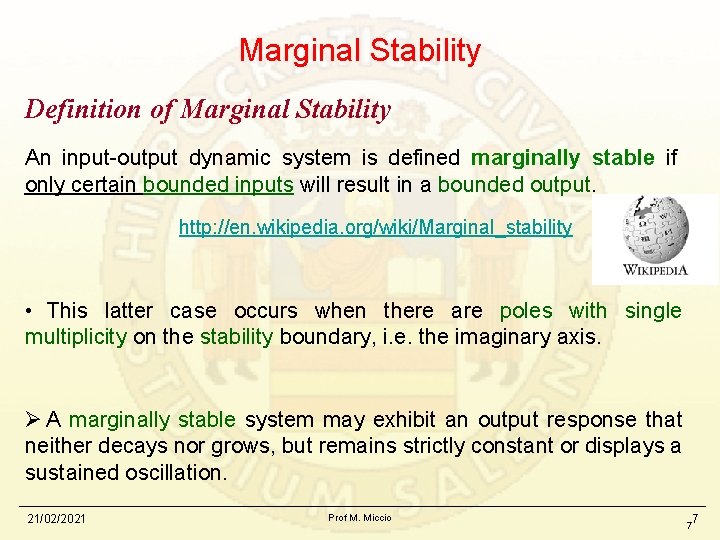 Marginal Stability

Definition of Marginal Stability

An input-output dynamic system is defined marginally stable if only certain bounded inputs will result in a bounded output.

http://en.wikipedia.org/wiki/Marginal_stability

WIKIPEDIA

• This latter case occurs when there are poles with single multiplicity on the stability boundary, i.e. the imaginary axis.

➢ A marginally stable system may exhibit an output response that neither decays nor grows, but remains strictly constant or displays a sustained oscillation.

21/02/2021

Prof M. Miccio

7

7